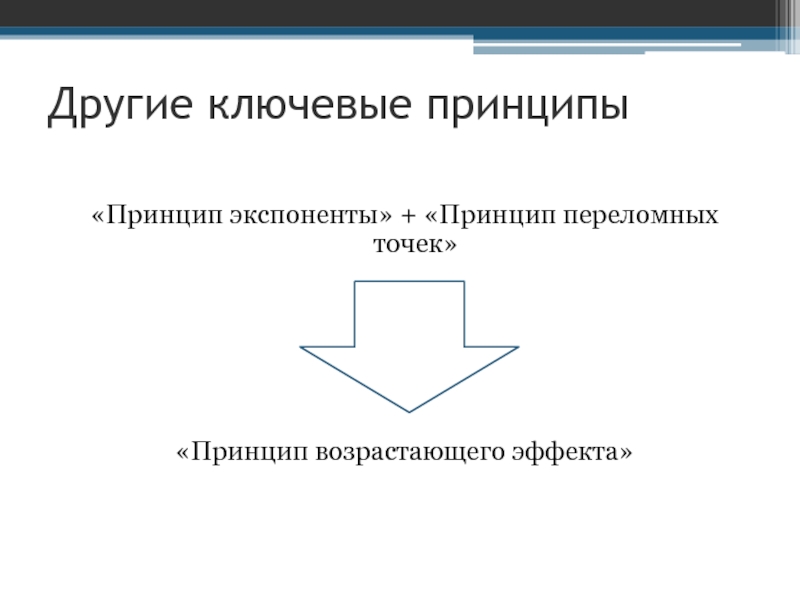 Другие ключевые принципы

«Принцип экспоненты» + «Принцип переломных точек»

«Принцип возрастающего эффекта»